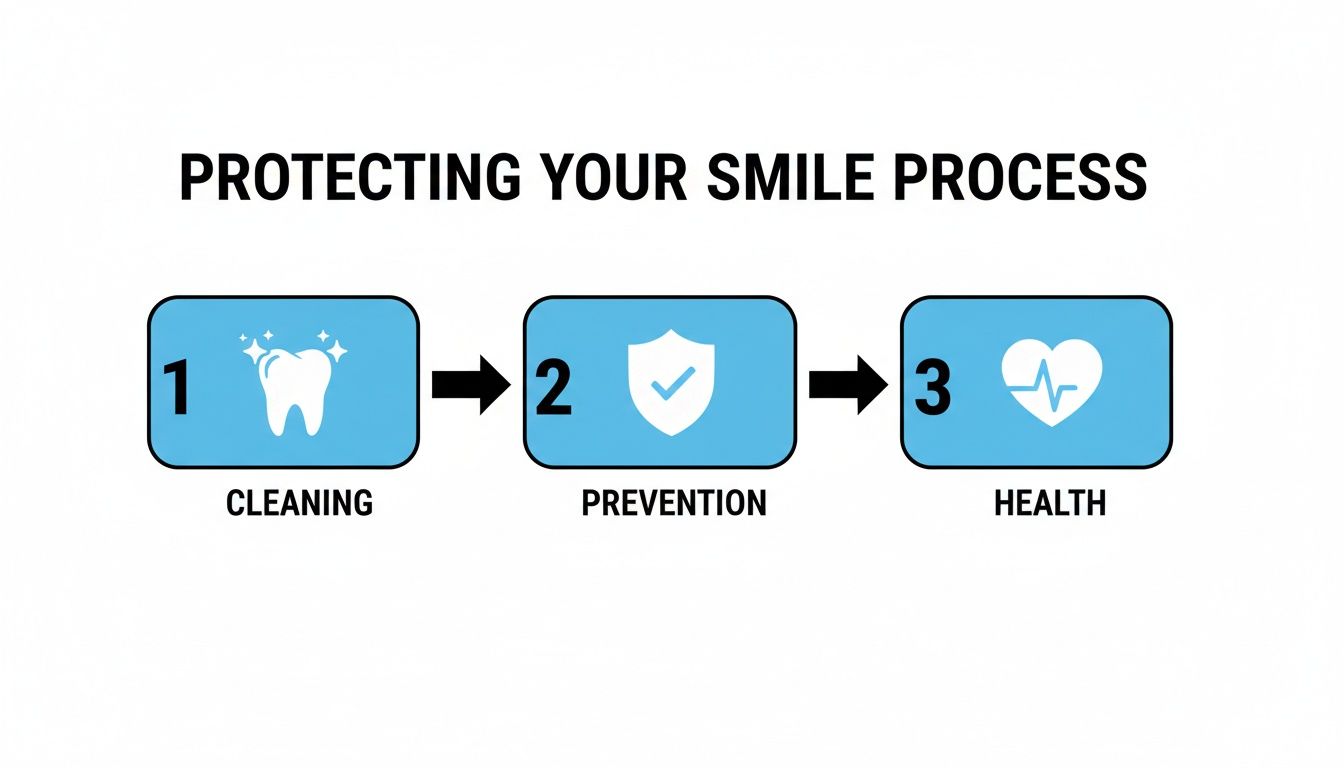 PROTECTING YOUR SMILE PROCESS

1

CLEANING

2

PREVENTION

3

HEALTH